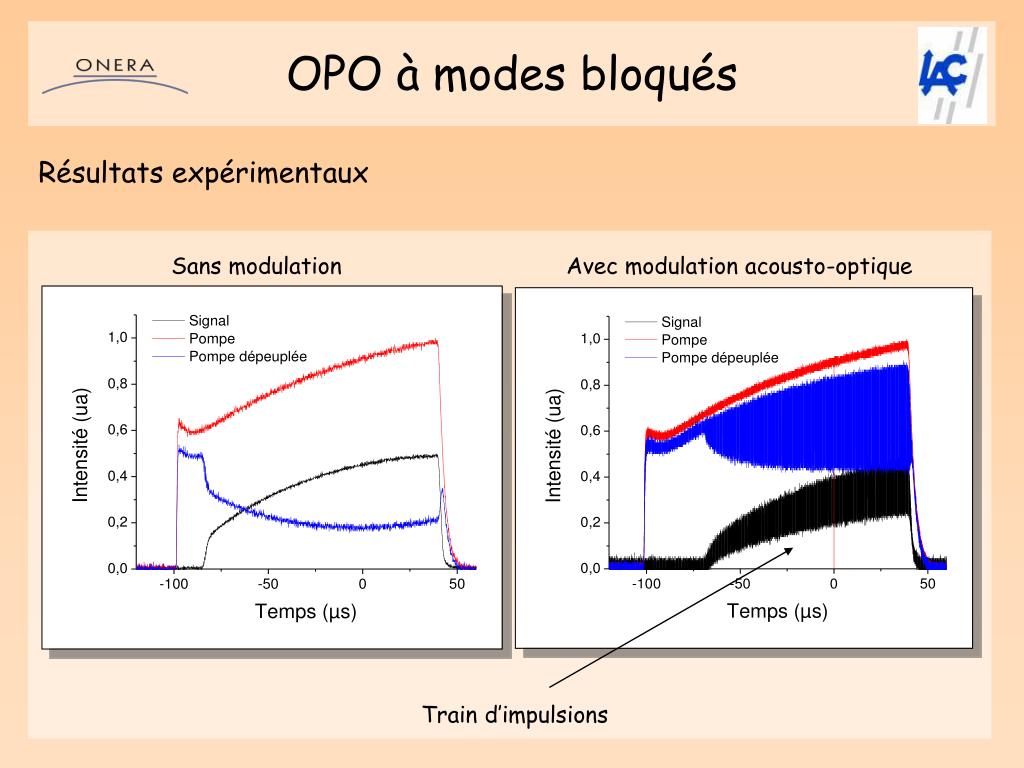 ONERA

OPO à modes bloqués

LAC

Résultats expérimentaux

Sans modulation

Signal
Pompe
Pompe dépeuplée

Intensité (ua)

1,0
0,8
0,6
0,4
0,2
0,0

-100
-50
0
50

Temps (µs)

Avec modulation acousto-optique

Signal
Pompe
Pompe dépeuplée

Intensité (ua)

1,0
0,8
0,6
0,4
0,2
0,0

-100
-50
0
50

Temps (µs)

Train d'impulsions